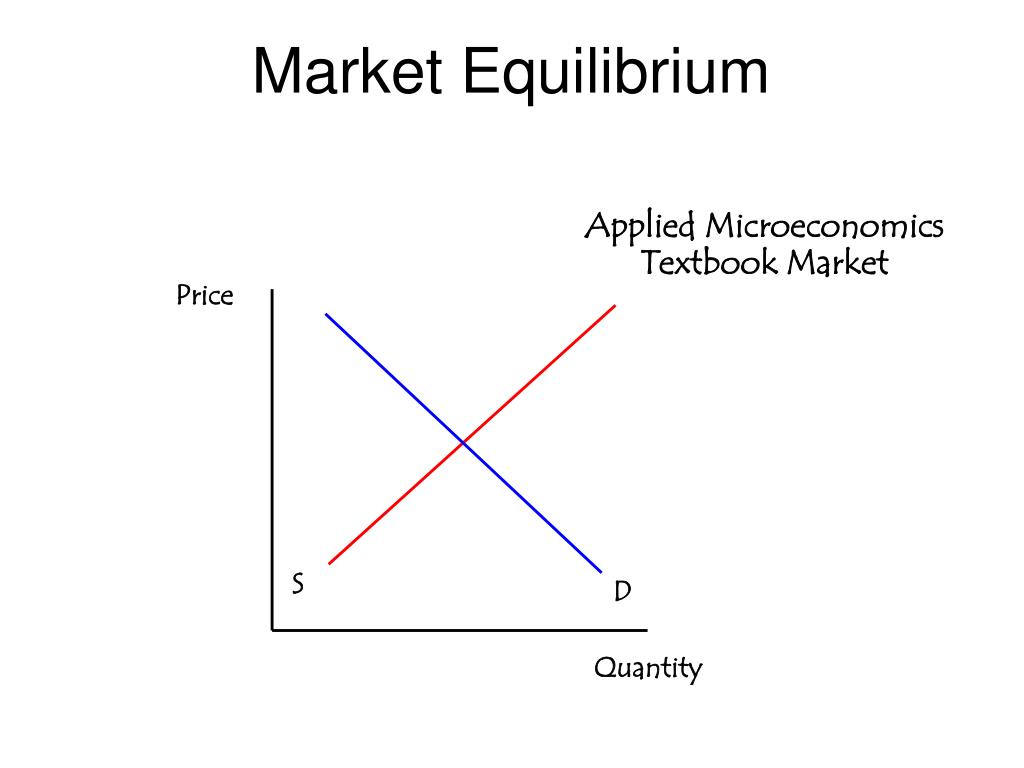 Market Equilibrium

Applied Microeconomics
Textbook Market

Price

S

D

Quantity